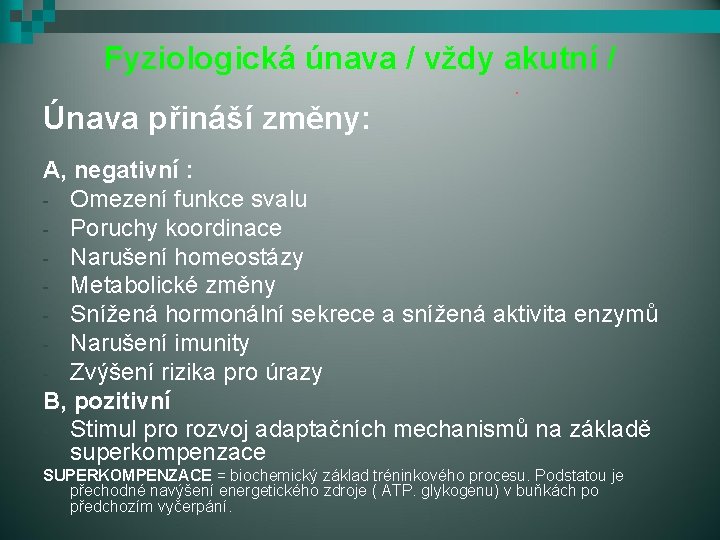 Fyziologická únava / vždy akutní /

Únava přináší změny:

A, negativní :
- Omezení funkce svalu
- Poruchy koordinace
- Narušení homeostázy
- Metabolické změny
- Snížená hormonální sekrece a snížená aktivita enzymů
- Narušení imunity
- Zvýšení rizika pro úrazy

B, pozitivní
Stimul pro rozvoj adaptačních mechanismů na základě superkompenzace

SUPERKOMPENZACE = biochemický základ tréninkového procesu. Podstatou je přechodné navýšení energetického zdroje ( ATP. glykogenu) v buňkách po předchozím vyčerpání.